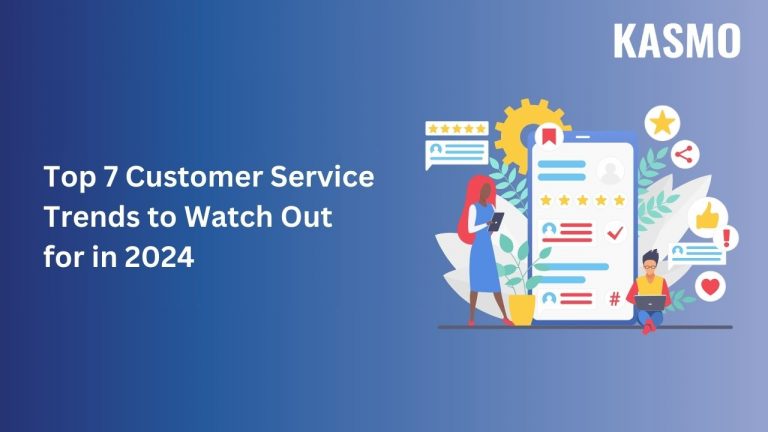 KASMO

Top 7 Customer Service Trends to Watch Out for in 2024

#